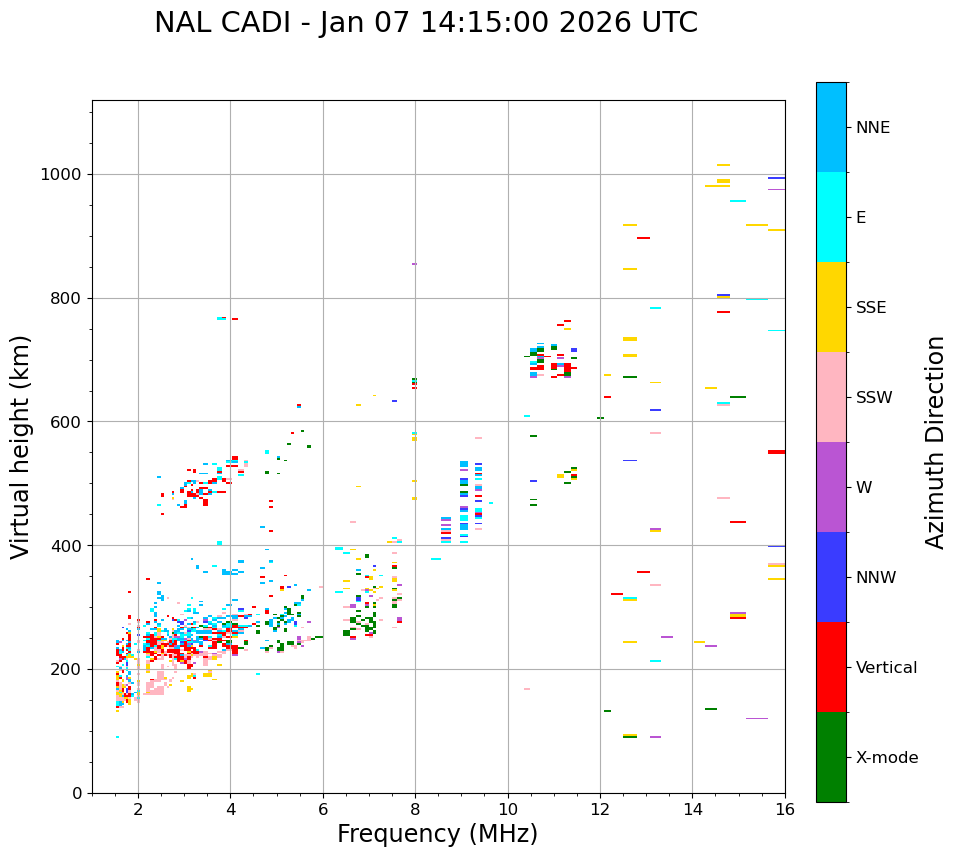 NAL CADI - Jan 07 14:15:00 2026 UTC

Virtual height (km)

1000
800
600
400
200
0

2
4
6
8
10
12
14
16

Frequency (MHz)

NNE
E
SSE
SSW
W
NNW
Vertical
X-mode

Azimuth Direction